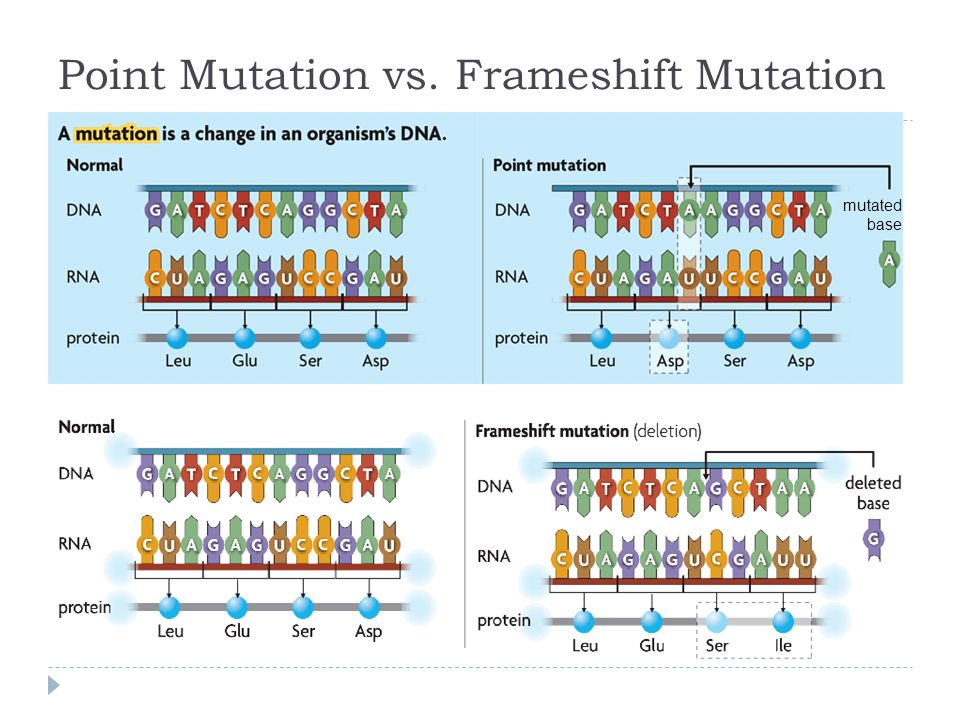 Point Mutation vs. Frameshift Mutation

A mutation is a change in an organism's DNA.

Normal

DNA G A T C T C A G G C T A

RNA C U A G A G U C C G A U

protein Leu Glu Ser Asp

Point mutation

DNA G A T C T A A G G C T A

mutated base

A

RNA C U A G A U U C C G A U

protein Leu Asp Ser Asp

Normal

DNA G A T C T C A G G C T A

RNA C U A G A G U C C G A U

protein Leu Glu Ser Asp

Frameshift mutation (deletion)

DNA G A T C T C A G C T A A

deleted base

G

RNA C U A G A G U C G A U U

protein Leu Glu Ser Ile